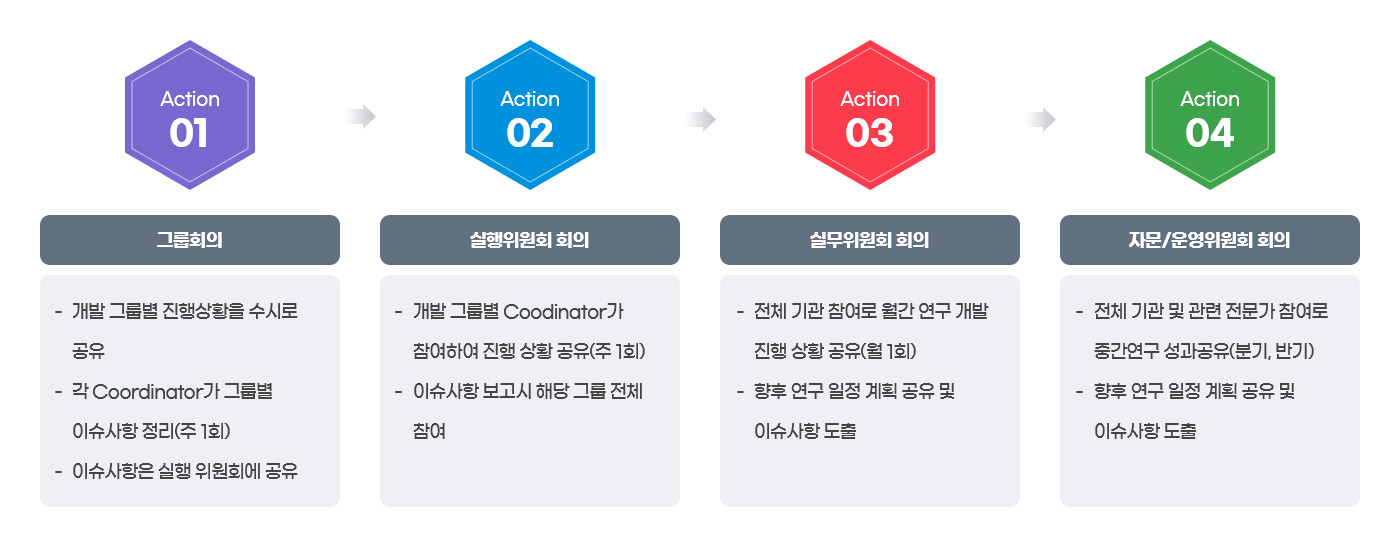 Action
01

그룹회의

- 개발 그룹별 진행상황을 수시로 공유
- 각 Coordinator가 그룹별 이슈사항 정리(주 1회)
- 이슈사항은 실행 위원회에 공유

Action
02

실행위원회 회의

- 개발 그룹별 Coodinator가 참여하여 진행 상황 공유(주 1회)
- 이슈사항 보고시 해당 그룹 전체 참여

Action
03

실무위원회 회의

- 전체 기관 참여로 월간 연구 개발 진행 상황 공유(월 1회)
- 향후 연구 일정 계획 공유 및 이슈사항 도출

Action
04

자문/운영위원회 회의

- 전체 기관 및 관련 전문가 참여로 중간연구 성과공유(분기, 반기)
- 향후 연구 일정 계획 공유 및 이슈사항 도출